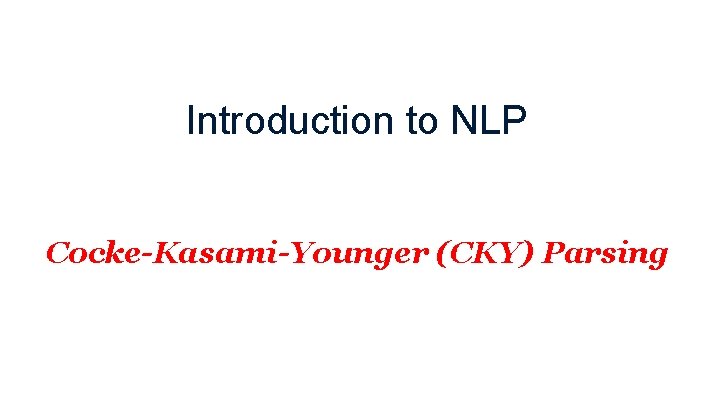 Introduction to NLP

Cocke-Kasami-Younger (CKY) Parsing